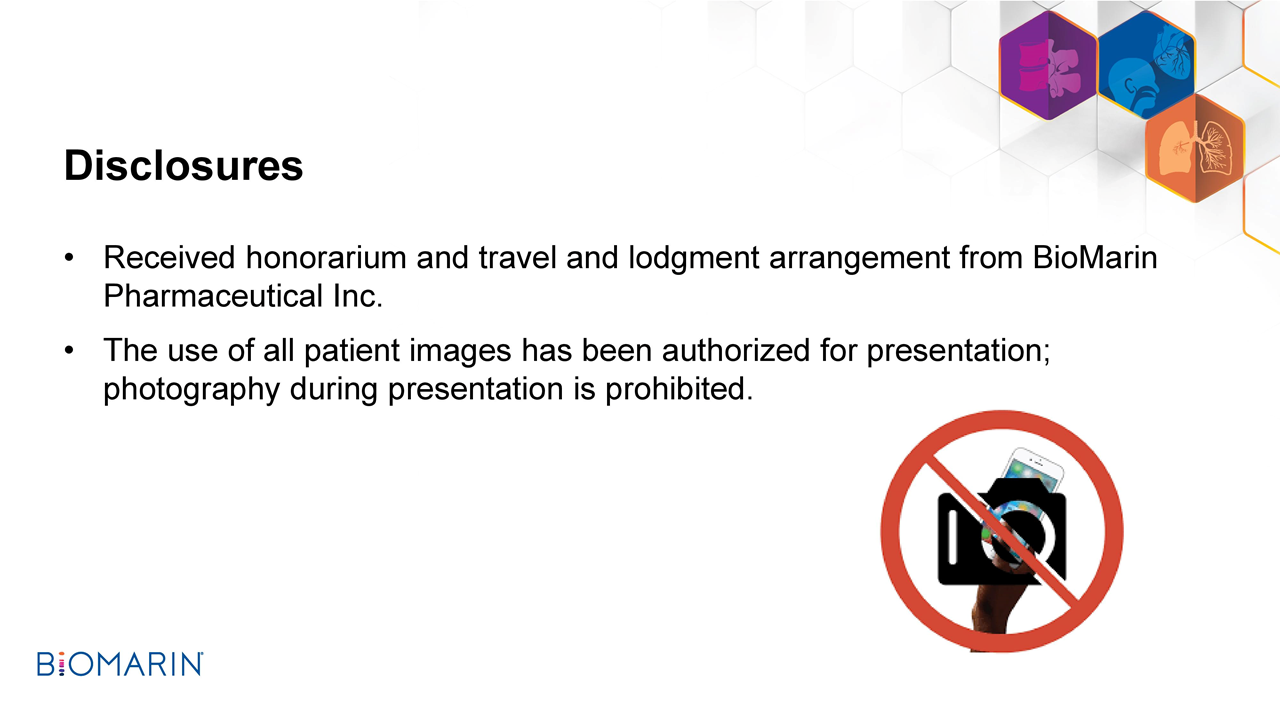 Disclosures

• Received honorarium and travel and lodgment arrangement from BioMarin Pharmaceutical Inc.

• The use of all patient images has been authorized for presentation; photography during presentation is prohibited.

BIOMARIN